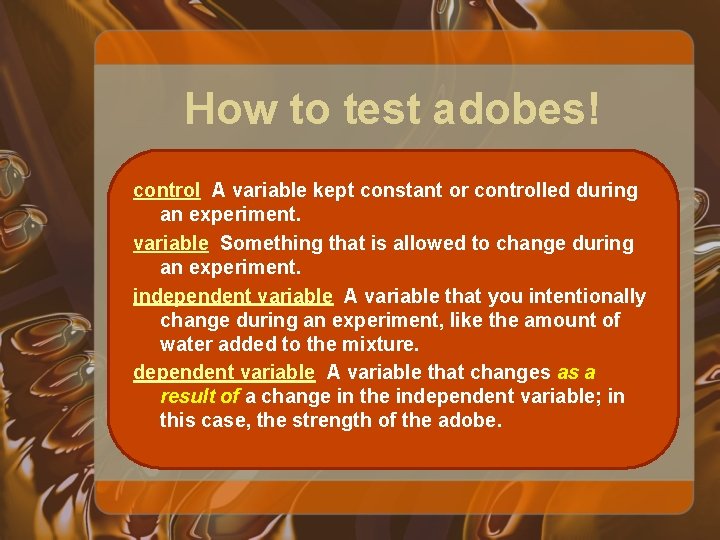 How to test adobes!

control A variable kept constant or controlled during an experiment.

variable Something that is allowed to change during an experiment.

independent variable A variable that you intentionally change during an experiment, like the amount of water added to the mixture.

dependent variable A variable that changes as a result of a change in the independent variable; in this case, the strength of the adobe.